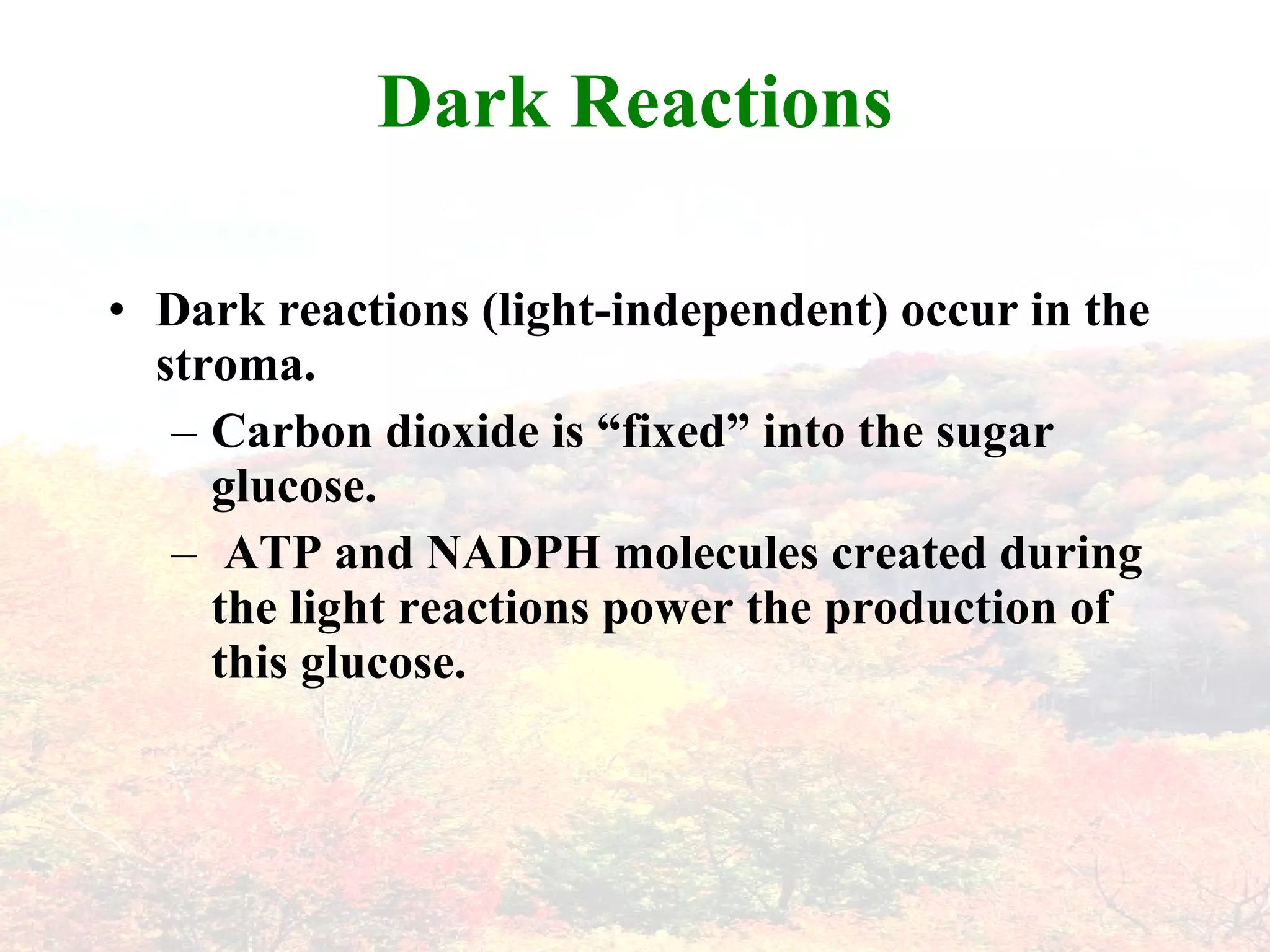 Dark Reactions

• Dark reactions (light-independent) occur in the stroma.

– Carbon dioxide is “fixed” into the sugar glucose.

– ATP and NADPH molecules created during the light reactions power the production of this glucose.